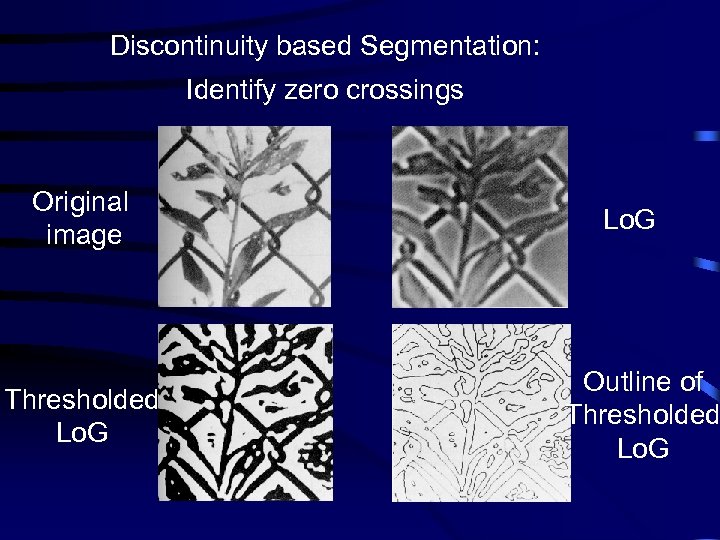 Discontinuity based Segmentation:

Identify zero crossings

Original image

LoG

Thresholded LoG

Outline of Thresholded LoG